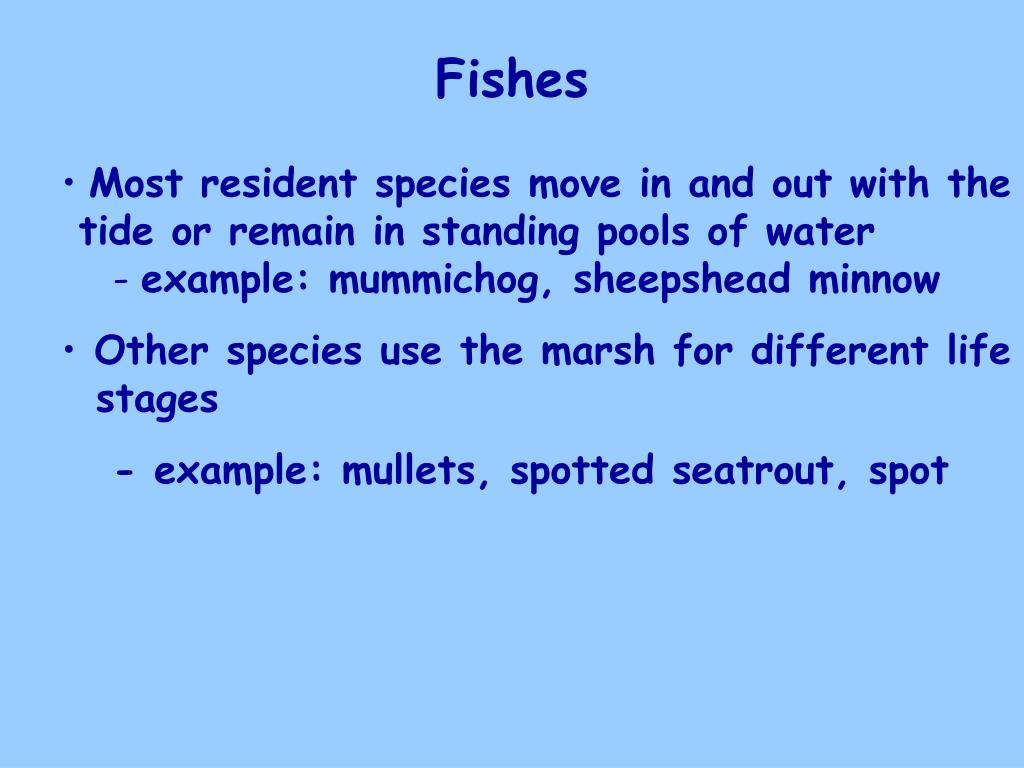 Fishes

• Most resident species move in and out with the tide or remain in standing pools of water
- example: mummichog, sheepshead minnow

• Other species use the marsh for different life stages
- example: mullets, spotted seatrout, spot